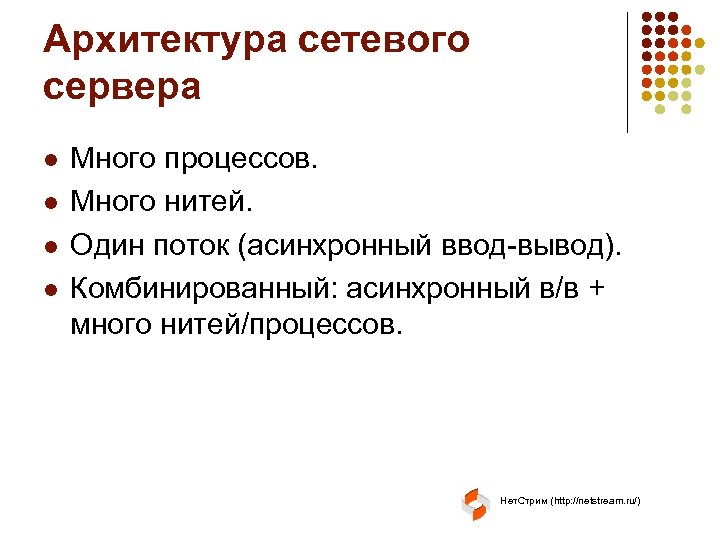 Архитектура сетевого сервера

- Много процессов.
- Много нитей.
- Один поток (асинхронный ввод-вывод).
- Комбинированный: асинхронный в/в + много нитей/процессов.

НетСтрим (http://netstream.ru/)